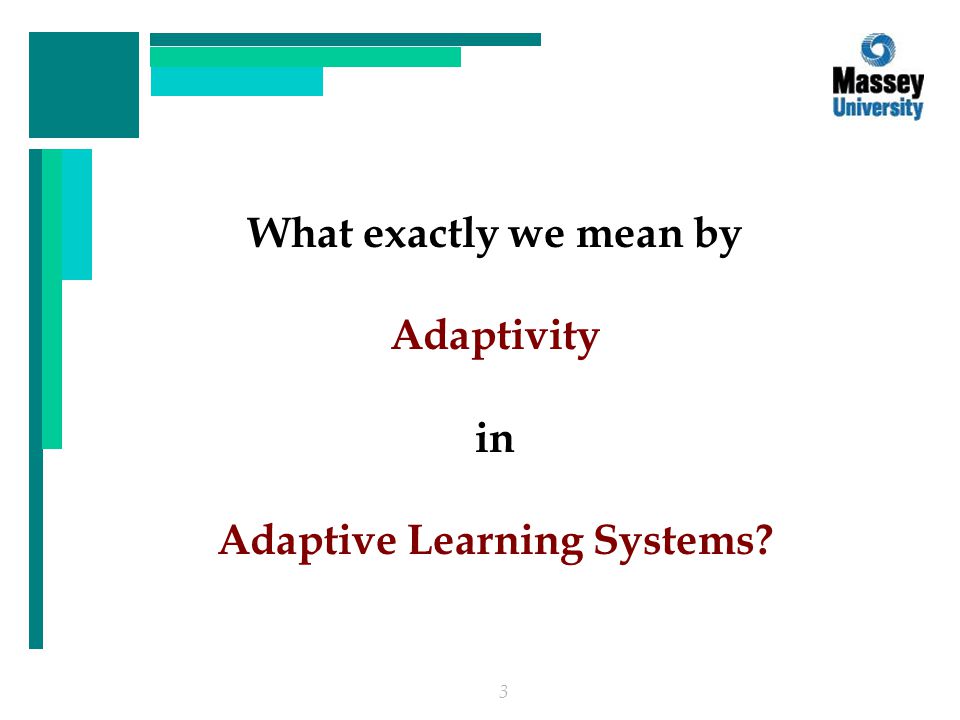 Massey University

What exactly we mean by

Adaptivity

in

Adaptive Learning Systems?

3